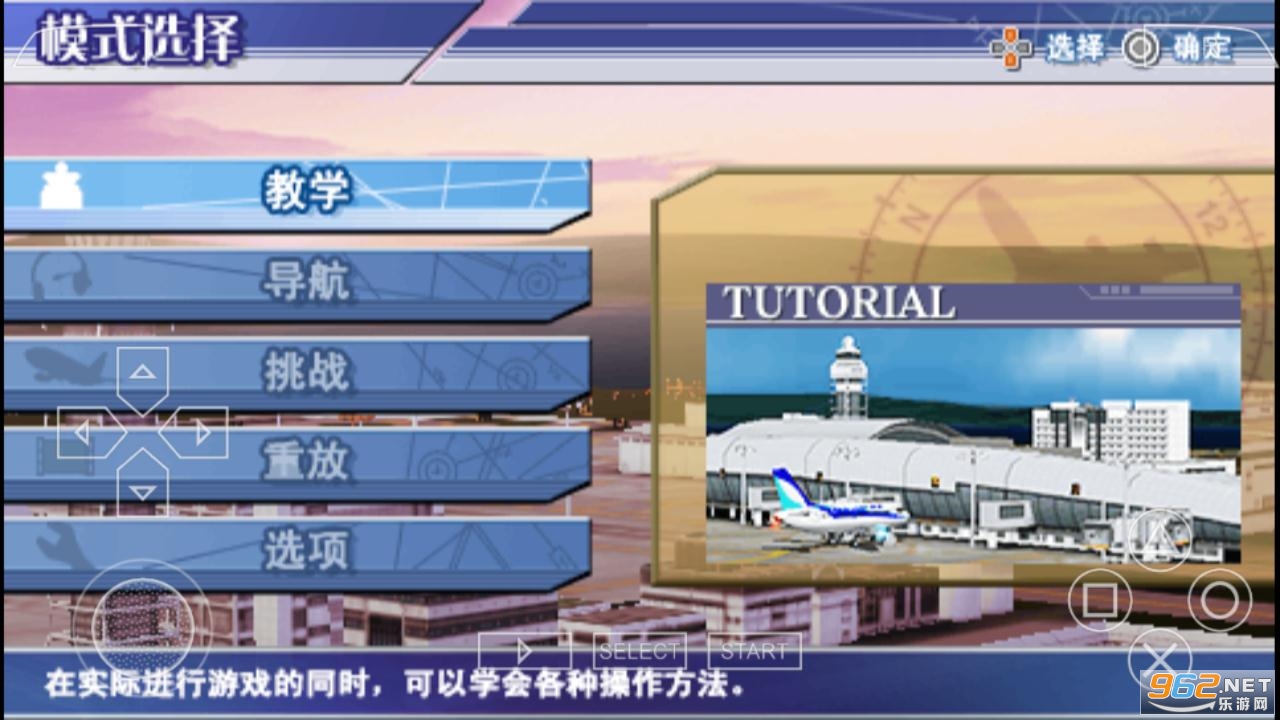 模式选择

选择 确定

教学

导航

挑战

重放

选项

TUTORIAL

SELECT START

在实际进行游戏的同时，可以学会各种操作方法。

962.NET
乐游网